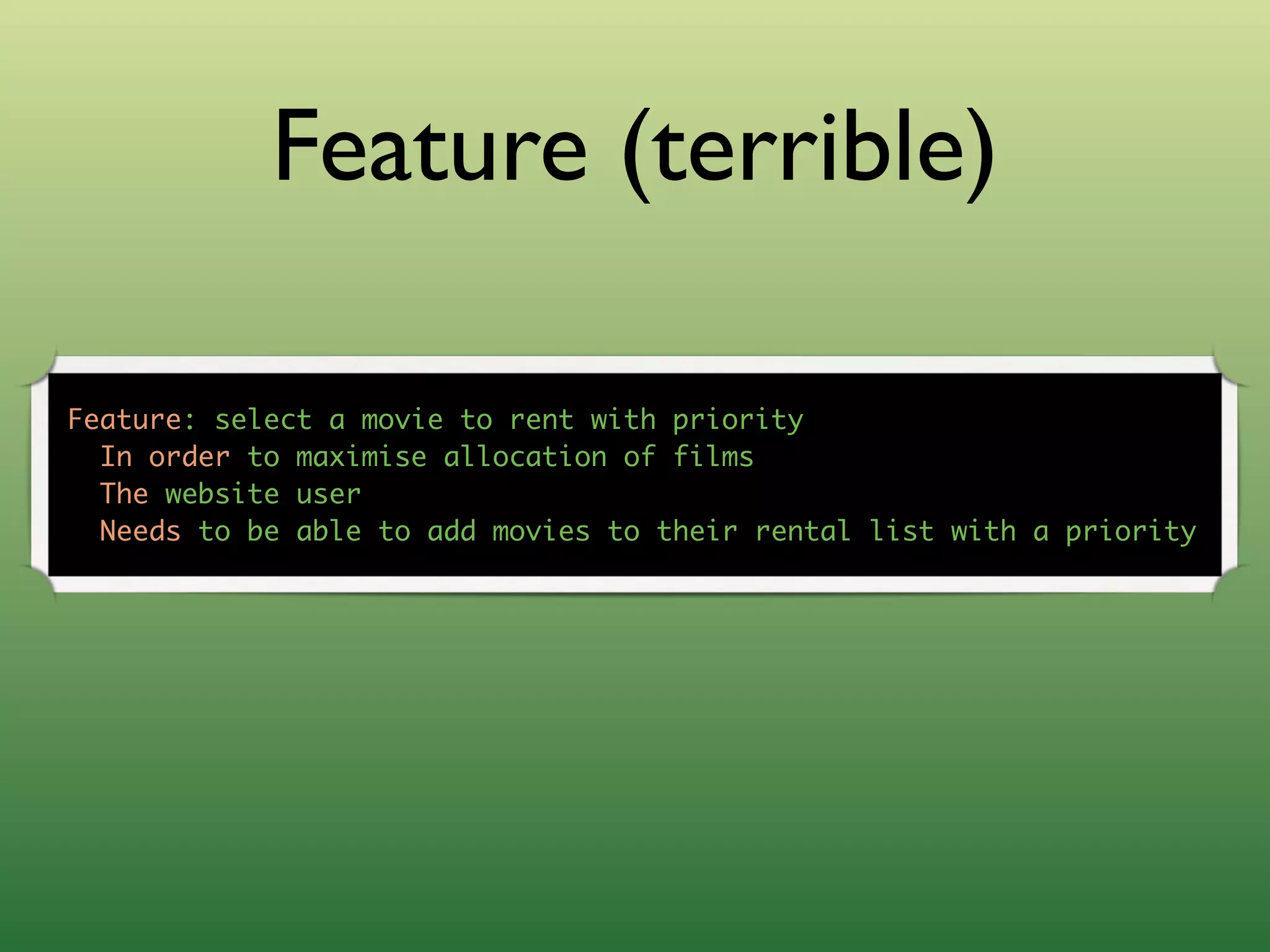 Feature (terrible)

Feature: select a movie to rent with priority
In order to maximise allocation of films
The website user
Needs to be able to add movies to their rental list with a priority